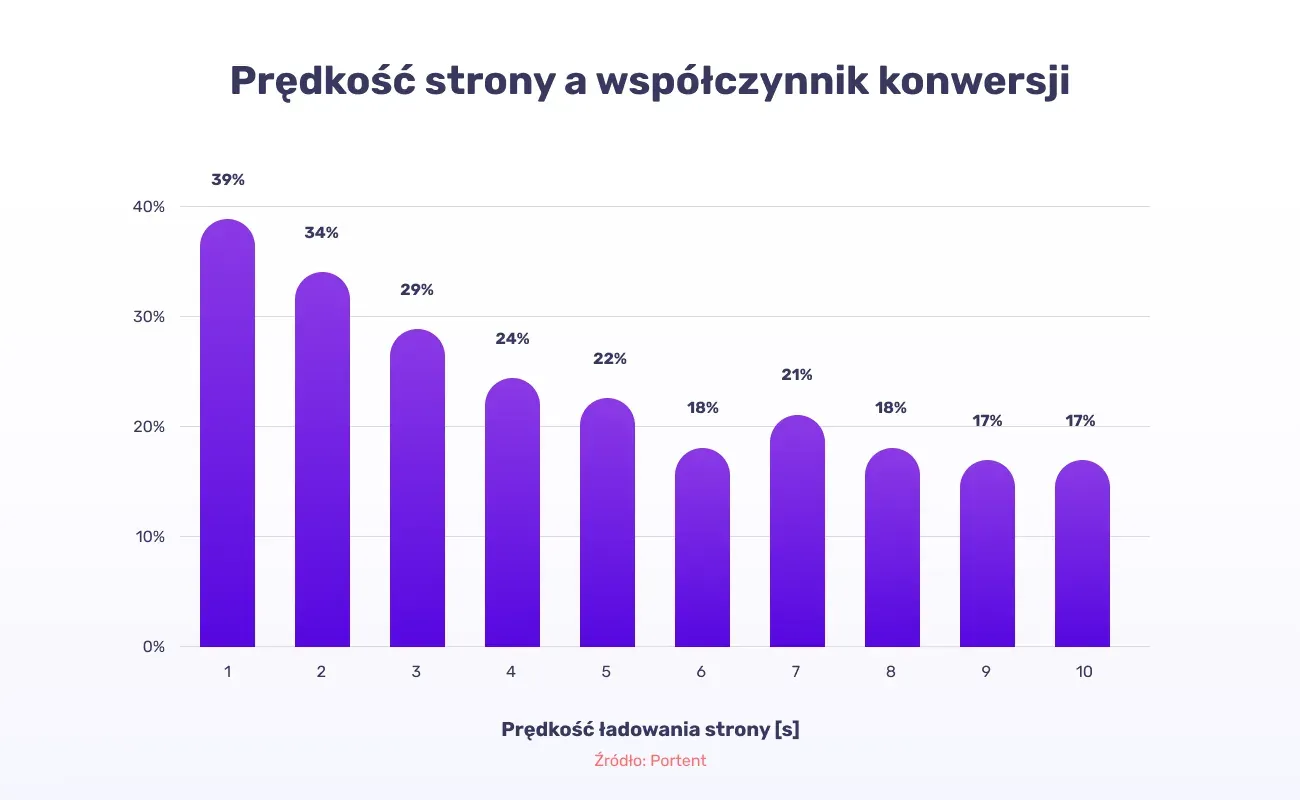 Prędkość strony a współczynnik konwersji

40%
30%
20%
10%
0%

39%
34%
29%
24%
22%
18%
21%
18%
17%
17%

1
2
3
4
5
6
7
8
9
10

Prędkość ładowania strony [s]

Źródło: Portent